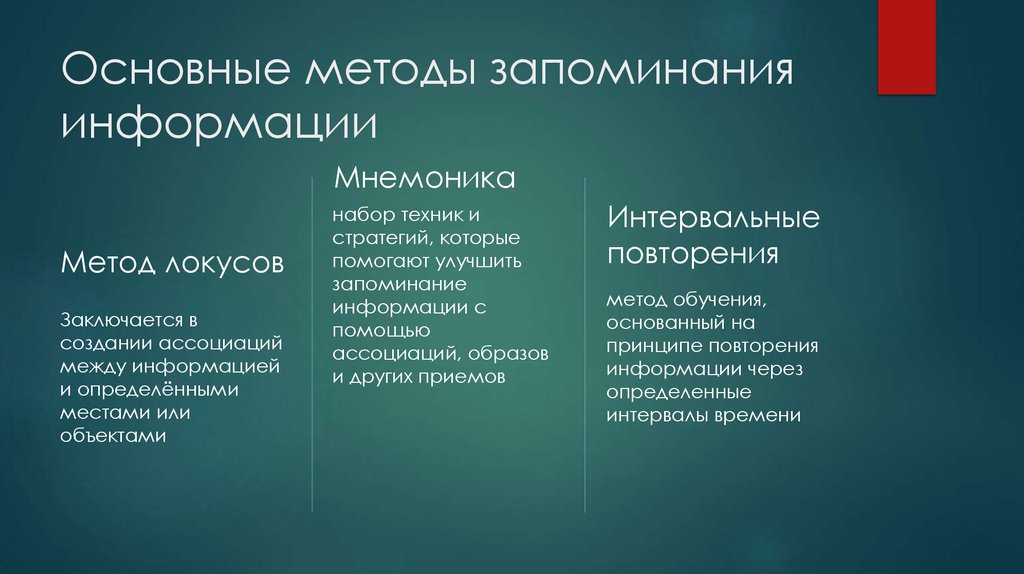 Основные методы запоминания информации

Метод локусов

Заключается в создании ассоциаций между информацией и определёнными местами или объектами

Мнемоника

набор техник и стратегий, которые помогают улучшить запоминание информации с помощью ассоциаций, образов и других приемов

Интервальные повторения

метод обучения, основанный на принципе повторения информации через определенные интервалы времени